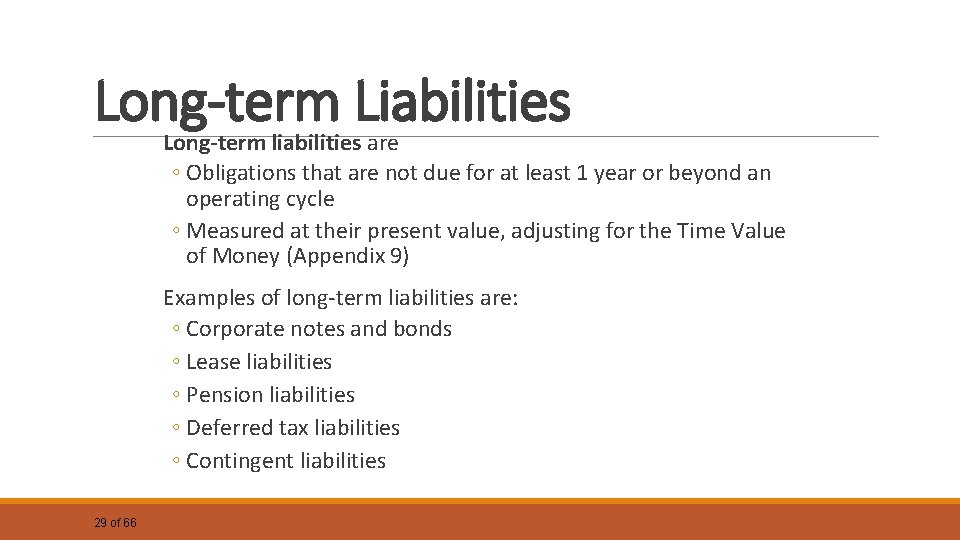 Long-term Liabilities

Long-term liabilities are

◦ Obligations that are not due for at least 1 year or beyond an operating cycle
◦ Measured at their present value, adjusting for the Time Value of Money (Appendix 9)

Examples of long-term liabilities are:

◦ Corporate notes and bonds
◦ Lease liabilities
◦ Pension liabilities
◦ Deferred tax liabilities
◦ Contingent liabilities

29 of 66